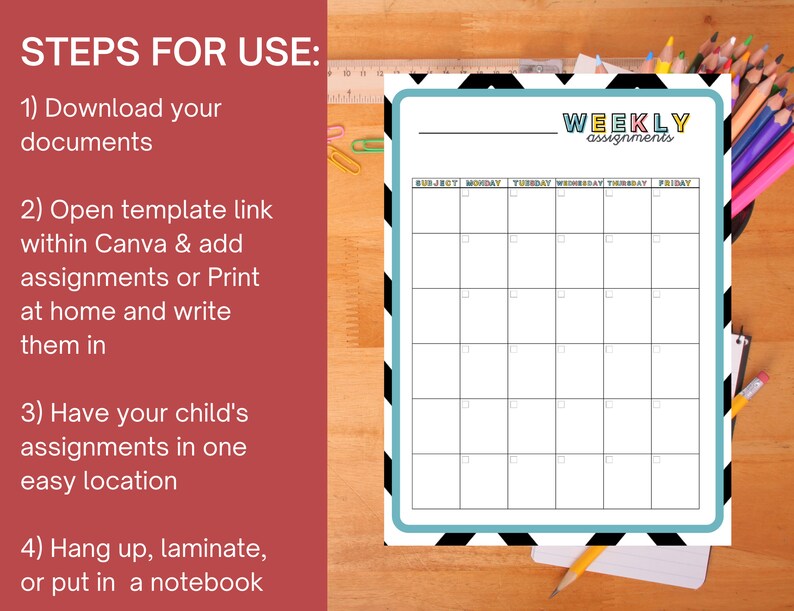 STEPS FOR USE:

1) Download your documents

2) Open template link within Canva & add assignments or Print at home and write them in

3) Have your child's assignments in one easy location

4) Hang up, laminate, or put in a notebook

WEEKLY assignments

| SUBJECT | MONDAY | TUESDAY | WEDNESDAY | THURSDAY | FRIDAY |
|---|---|---|---|---|---|
| | | | | | |
| | | | | | |
| | | | | | |
| | | | | | |
| | | | | | |
| | | | | | |